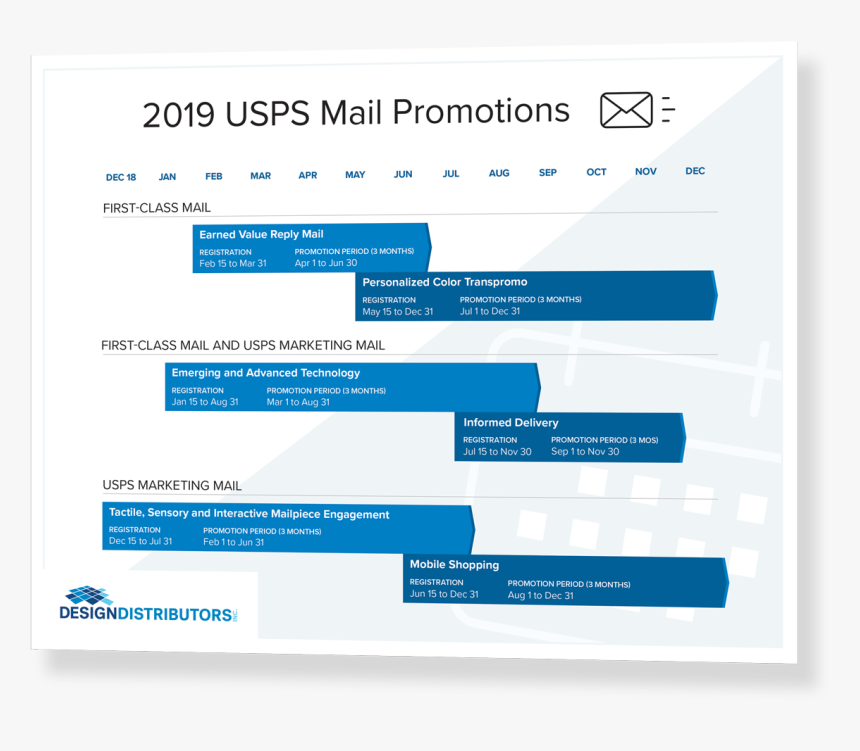 2019 USPS Mail Promotions

DEC 18 JAN FEB MAR APR MAY JUN JUL AUG SEP OCT NOV DEC

FIRST-CLASS MAIL

Earned Value Reply Mail
REGISTRATION
Feb 15 to Mar 31
PROMOTION PERIOD (3 MONTHS)
Apr 1 to Jun 30

Personalized Color Transpromo
REGISTRATION
May 15 to Dec 31
PROMOTION PERIOD (3 MONTHS)
Jul 1 to Dec 31

FIRST-CLASS MAIL AND USPS MARKETING MAIL

Emerging and Advanced Technology
REGISTRATION
Jan 15 to Aug 31
PROMOTION PERIOD (3 MONTHS)
Mar 1 to Aug 31

Informed Delivery
REGISTRATION
Jul 15 to Nov 30
PROMOTION PERIOD (3 MOS)
Sep 1 to Nov 30

USPS MARKETING MAIL

Tactile, Sensory and Interactive Mailpiece Engagement
REGISTRATION
Dec 15 to Jul 31
PROMOTION PERIOD (3 MONTHS)
Feb 1 to Jun 31

Mobile Shopping
REGISTRATION
Jun 15 to Dec 31
PROMOTION PERIOD (3 MONTHS)
Aug 1 to Dec 31

DESIGNDISTRIBUTORS INC.